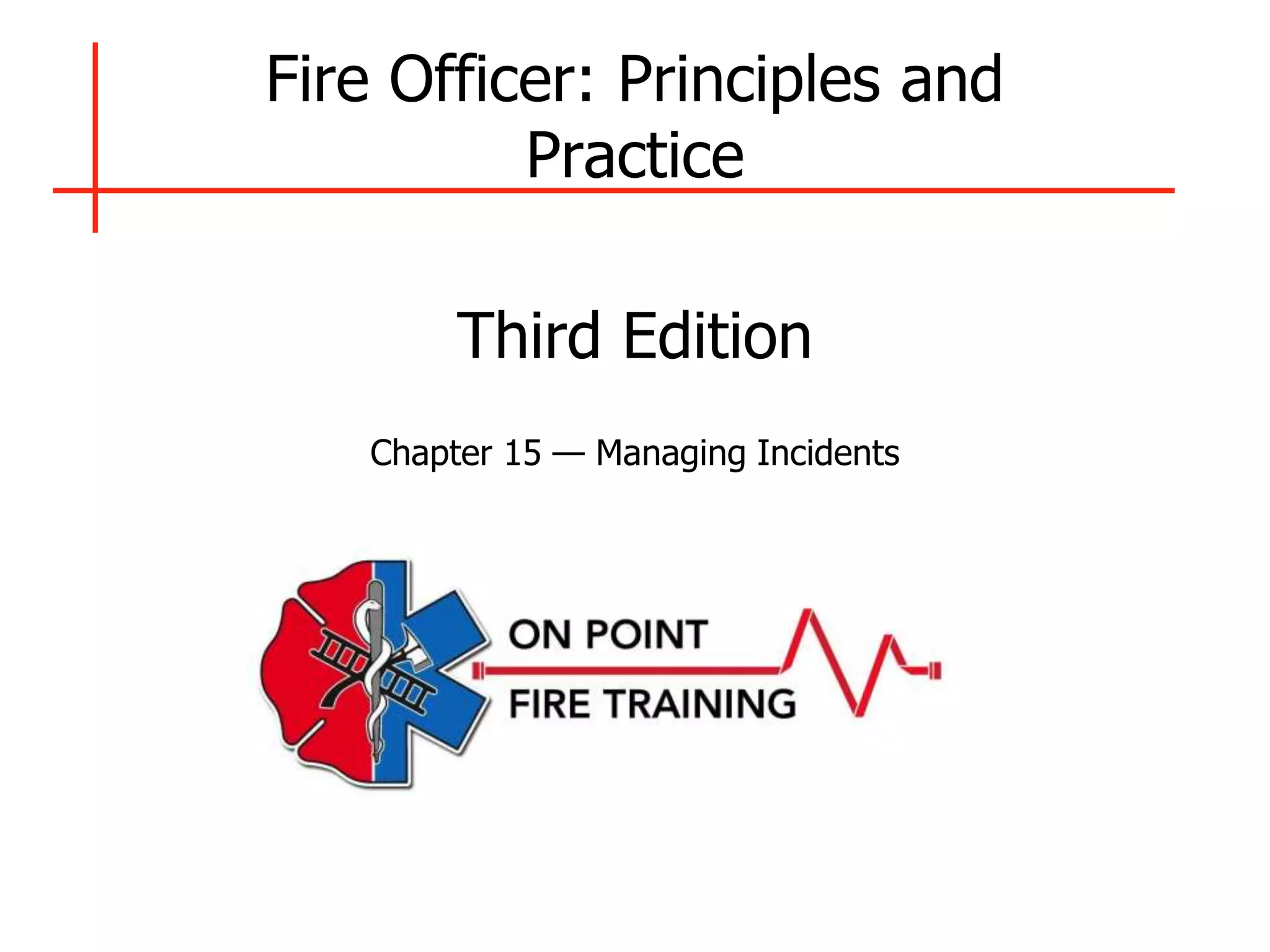 Fire Officer: Principles and Practice

Third Edition

Chapter 15 — Managing Incidents

ON POINT
FIRE TRAINING